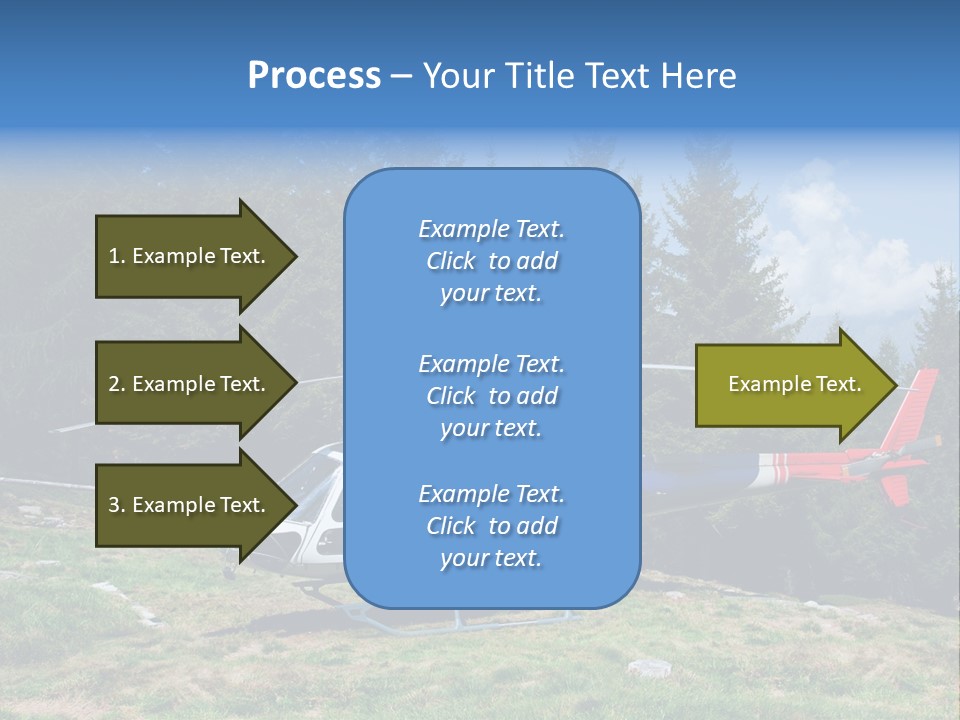 Process – Your Title Text Here

1. Example Text.

2. Example Text.

3. Example Text.

Example Text. Click to add your text.

Example Text. Click to add your text.

Example Text. Click to add your text.

Example Text.